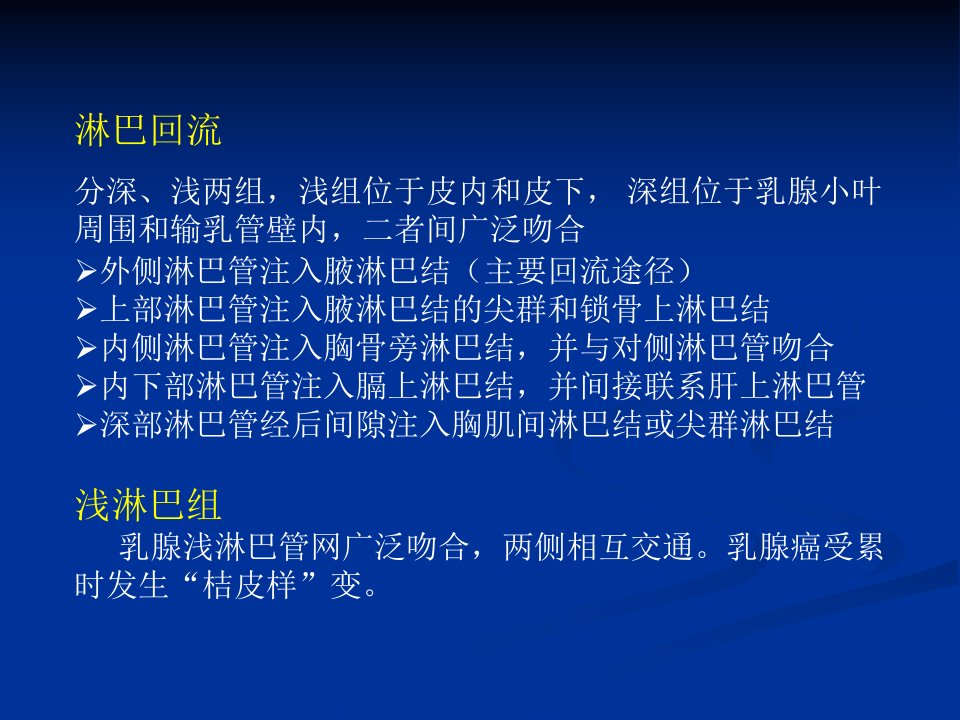 淋巴回流

分深、浅两组，浅组位于皮内和皮下， 深组位于乳腺小叶周围和输乳管壁内，二者间广泛吻合

➢外侧淋巴管注入腋淋巴结（主要回流途径）
➢上部淋巴管注入腋淋巴结的尖群和锁骨上淋巴结
➢内侧淋巴管注入胸骨旁淋巴结，并与对侧淋巴管吻合
➢内下部淋巴管注入膈上淋巴结，并间接联系肝上淋巴管
➢深部淋巴管经后间隙注入胸肌间淋巴结或尖群淋巴结

浅淋巴组

乳腺浅淋巴管网广泛吻合，两侧相互交通。乳腺癌受累时发生“桔皮样”变。